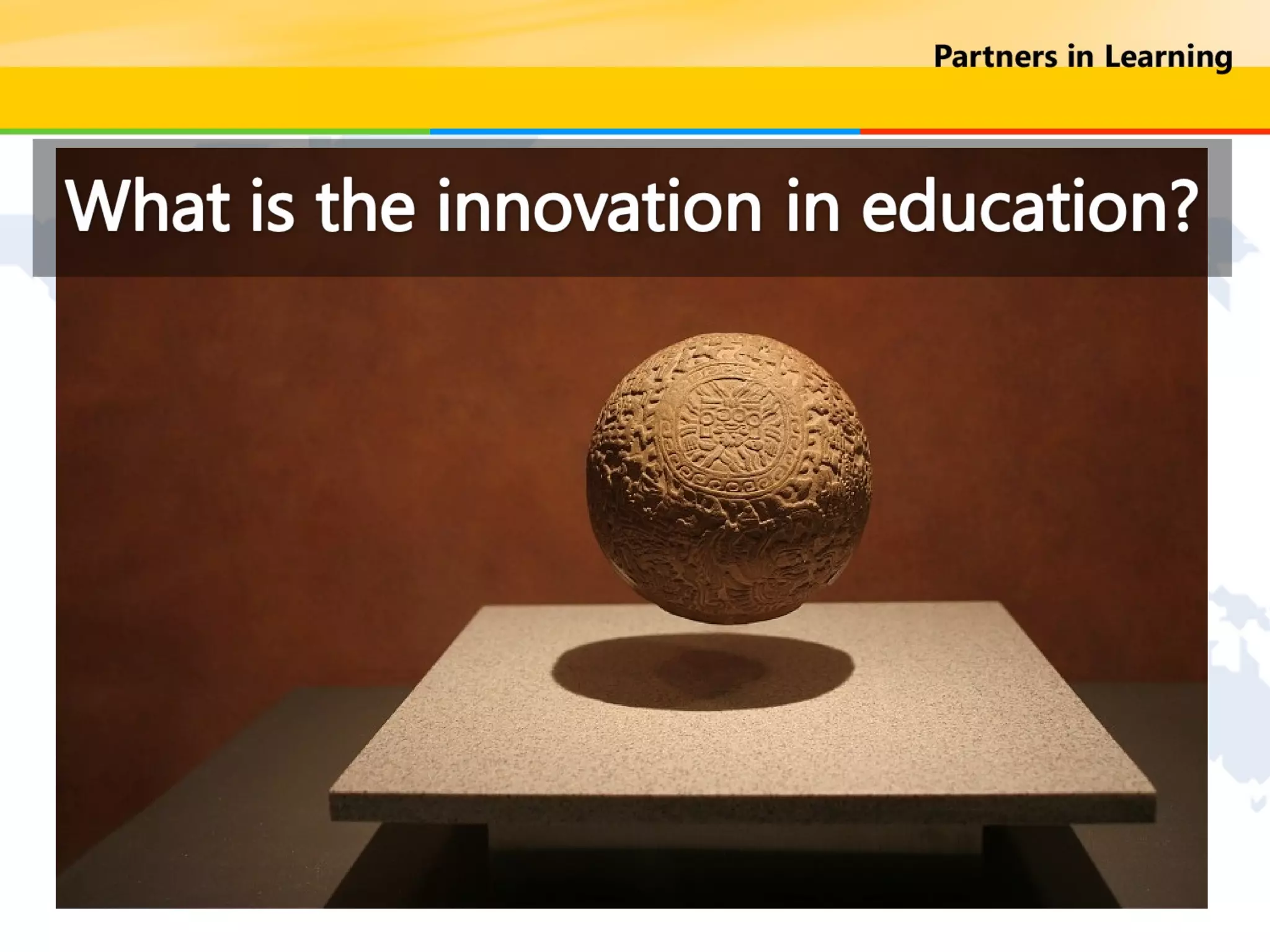 Partners in Learning

What is the innovation in education?